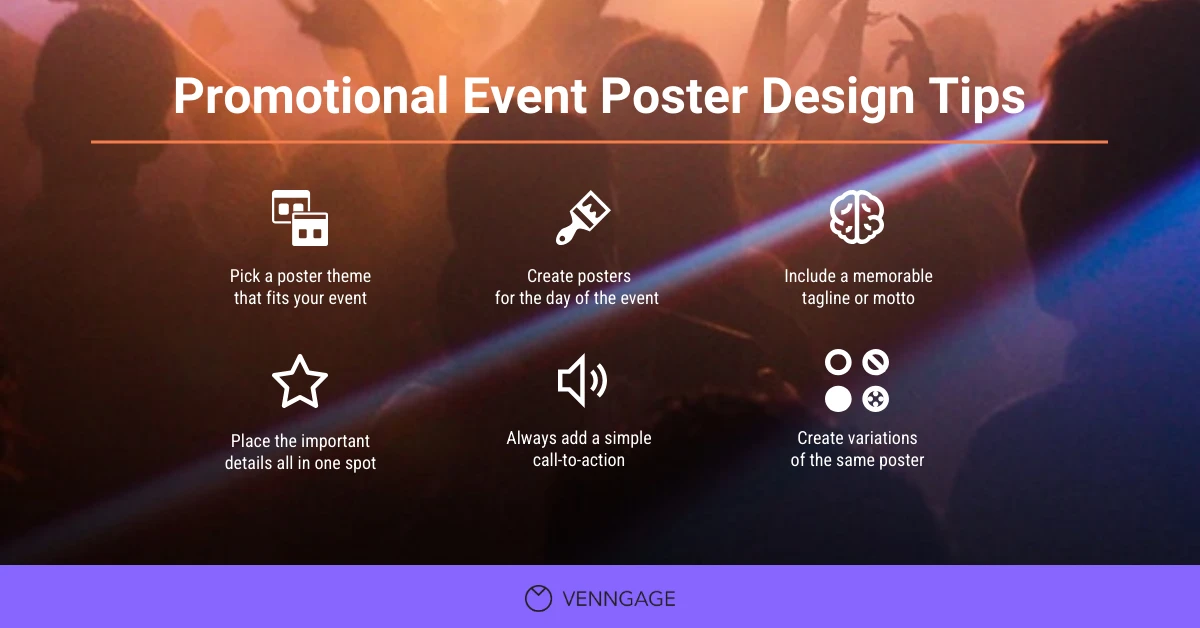 Promotional Event Poster Design Tips

Pick a poster theme that fits your event

Create posters for the day of the event

Include a memorable tagline or motto

Place the important details all in one spot

Always add a simple call-to-action

Create variations of the same poster

VENNGAGE